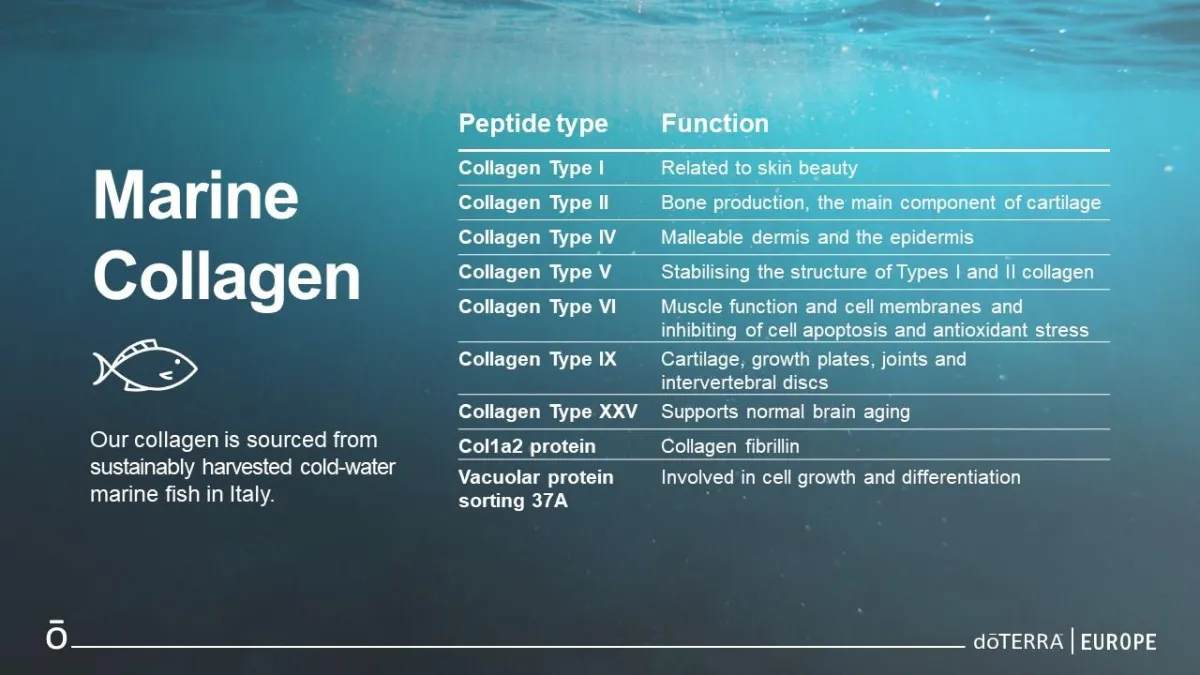 Marine Collagen

Our collagen is sourced from sustainably harvested cold-water marine fish in Italy.

| Peptide type | Function |
|---|---|
| Collagen Type I | Related to skin beauty |
| Collagen Type II | Bone production, the main component of cartilage |
| Collagen Type IV | Malleable dermis and the epidermis |
| Collagen Type V | Stabilising the structure of Types I and II collagen |
| Collagen Type VI | Muscle function and cell membranes and inhibiting of cell apoptosis and antioxidant stress |
| Collagen Type IX | Cartilage, growth plates, joints and intervertebral discs |
| Collagen Type XXV | Supports normal brain aging |
| Col1a2 protein | Collagen fibrillin |
| Vacuolar protein sorting 37A | Involved in cell growth and differentiation |

ō

dōTERRA | EUROPE